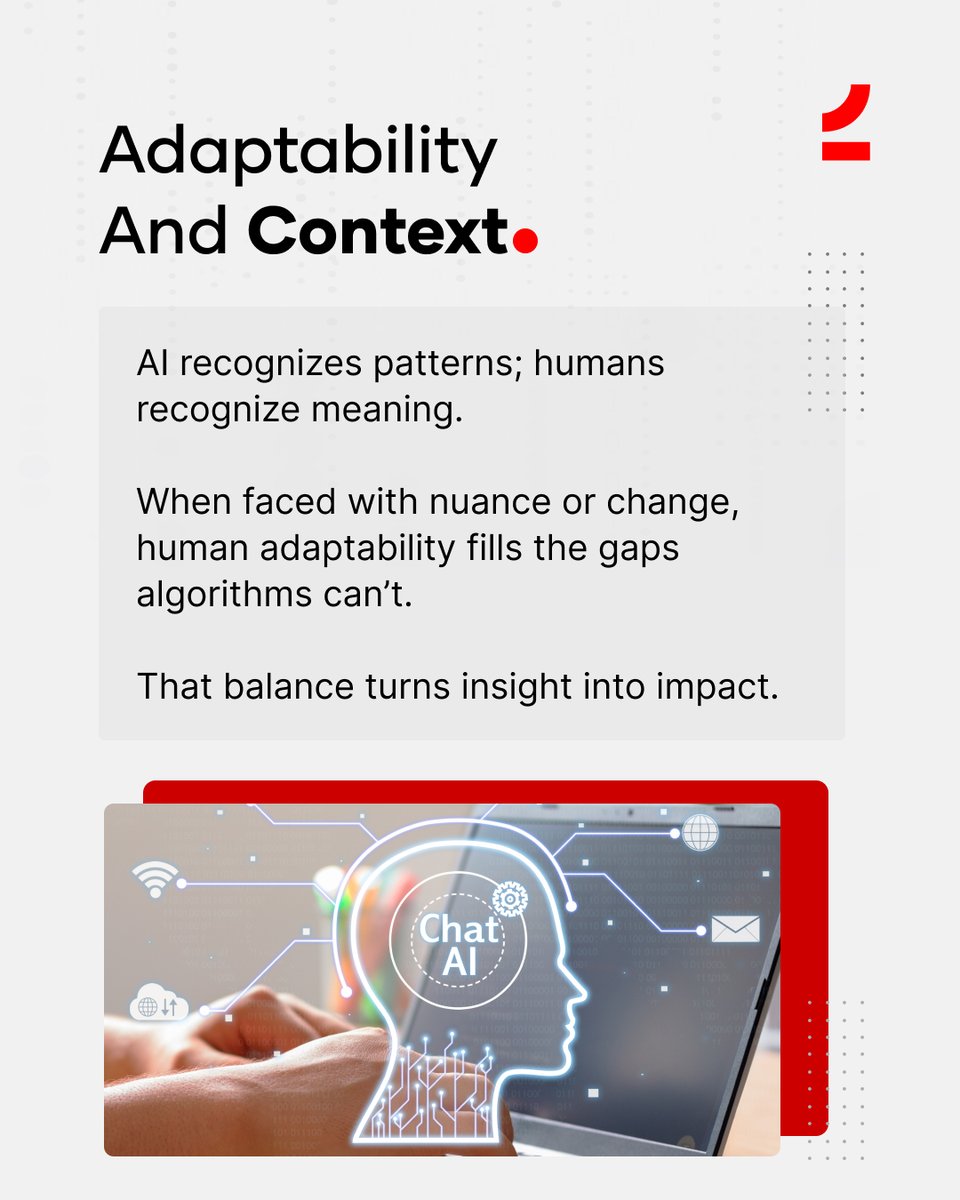 Adaptability And Context.

AI recognizes patterns; humans recognize meaning.

When faced with nuance or change, human adaptability fills the gaps algorithms can't.

That balance turns insight into impact.

Chat AI